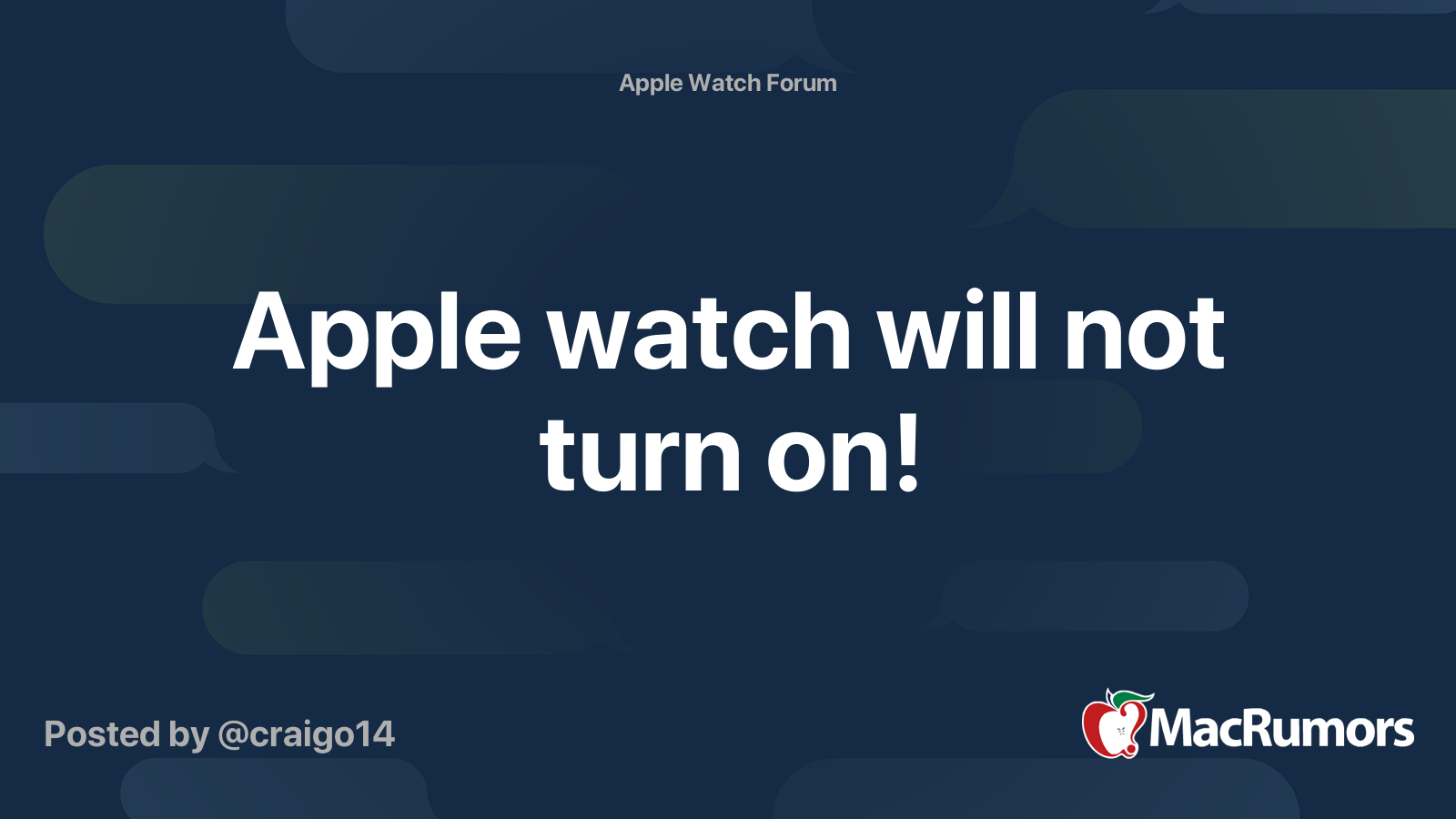 Apple Watch Forum

Apple watch will not turn on!

Posted by @craigo14

MacRumors